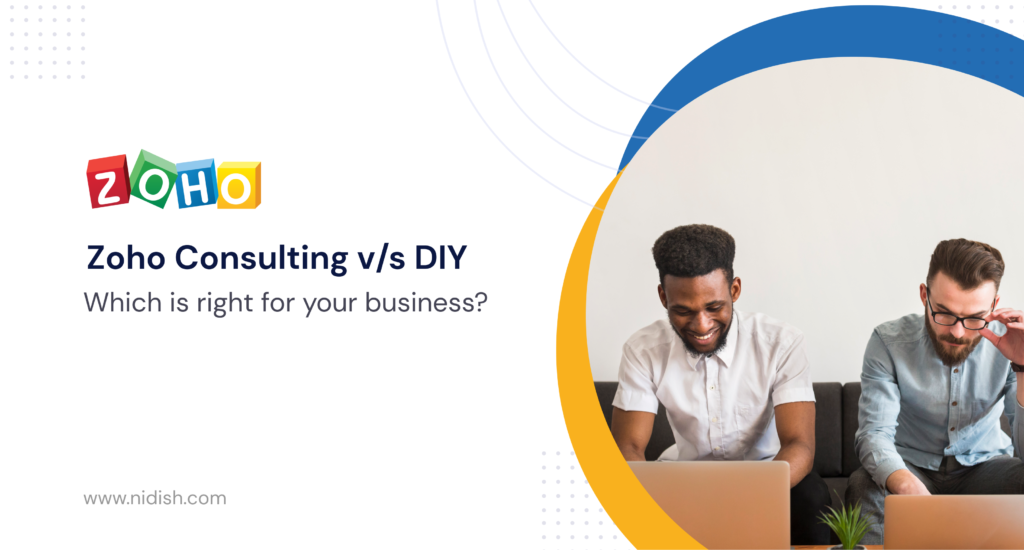 ZOHO

Zoho Consulting v/s DIY

Which is right for your business?

www.nidish.com